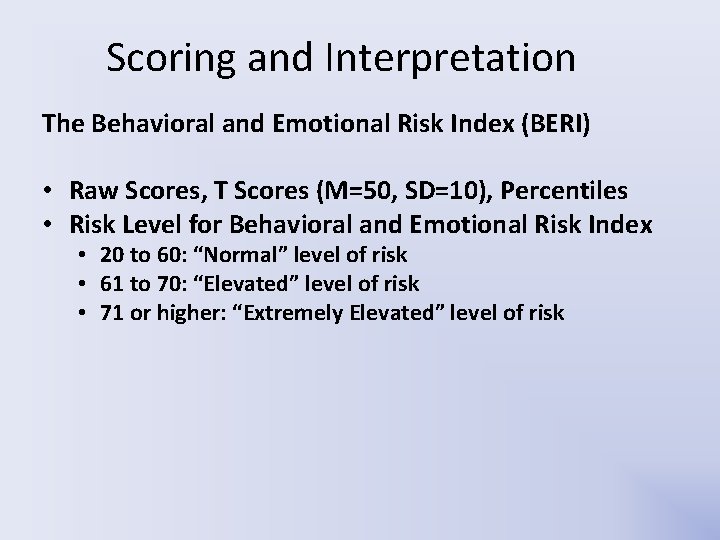 Scoring and Interpretation

The Behavioral and Emotional Risk Index (BERI)

• Raw Scores, T Scores (M=50, SD=10), Percentiles
• Risk Level for Behavioral and Emotional Risk Index
  • 20 to 60: “Normal” level of risk
  • 61 to 70: “Elevated” level of risk
  • 71 or higher: “Extremely Elevated” level of risk